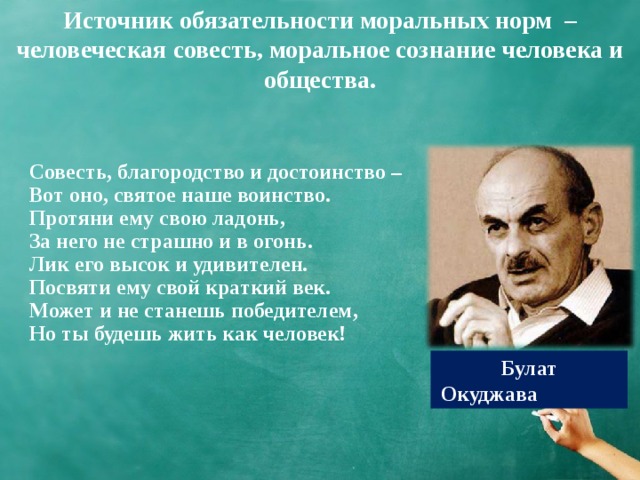 Источник обязательности моральных норм – человеческая совесть, моральное сознание человека и общества.

Совесть, благородство и достоинство –
Вот оно, святое наше воинство.
Протяни ему свою ладонь,
За него не страшно и в огонь.
Лик его высок и удивителен.
Посвяти ему свой краткий век.
Может и не станешь победителем,
Но ты будешь жить как человек!

Булат Окуджава